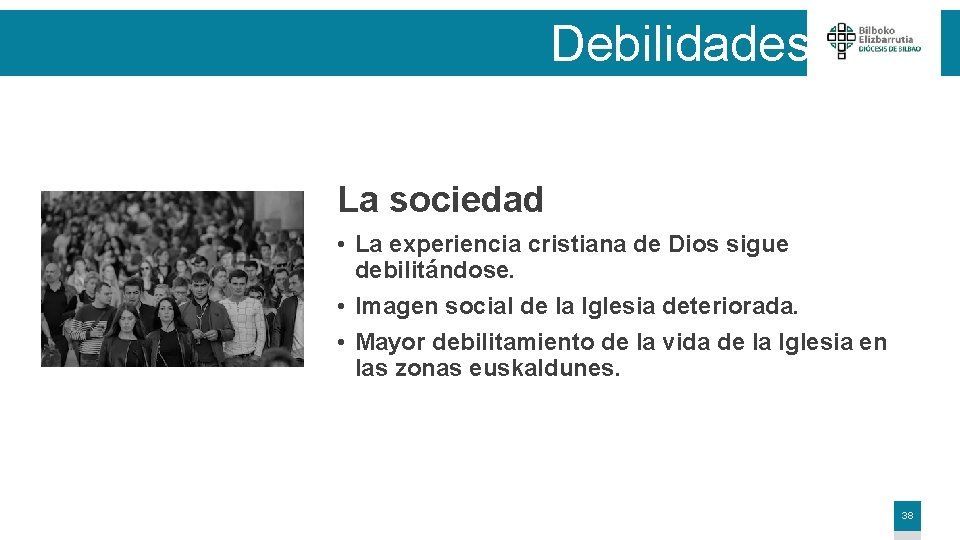 Debilidades

Bilboko Elizbarrutia
DIÓCESIS DE BILBAO

La sociedad

• La experiencia cristiana de Dios sigue debilitándose.

• Imagen social de la Iglesia deteriorada.

• Mayor debilitamiento de la vida de la Iglesia en las zonas euskaldunes.

38